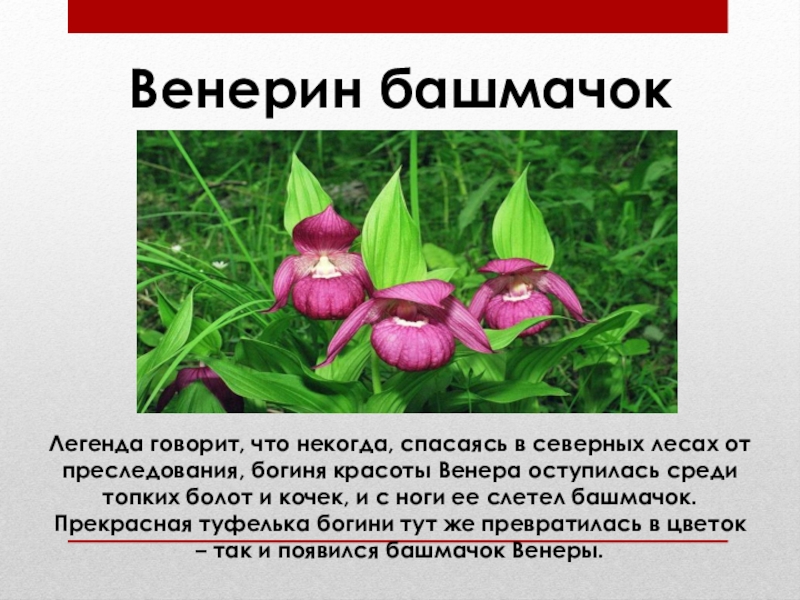 Венерин башмачок

Легенда говорит, что некогда, спасаясь в северных лесах от преследования, богиня красоты Венера оступилась среди топких болот и кочек, и с ноги ее слетел башмачок. Прекрасная туфелька богини тут же превратилась в цветок – так и появился башмачок Венеры.